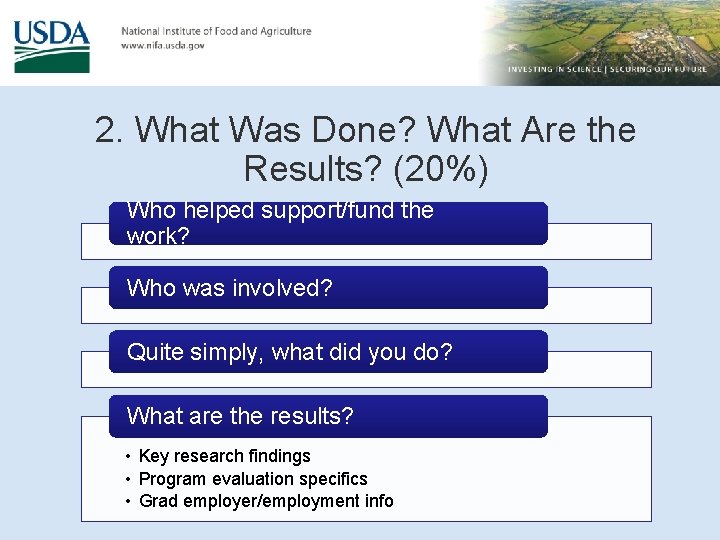 USDA

National Institute of Food and Agriculture
www.nifa.usda.gov

INVESTING IN SCIENCE | SECURING OUR FUTURE

2. What Was Done? What Are the Results? (20%)

Who helped support/fund the work?

Who was involved?

Quite simply, what did you do?

What are the results?

• Key research findings
• Program evaluation specifics
• Grad employer/employment info